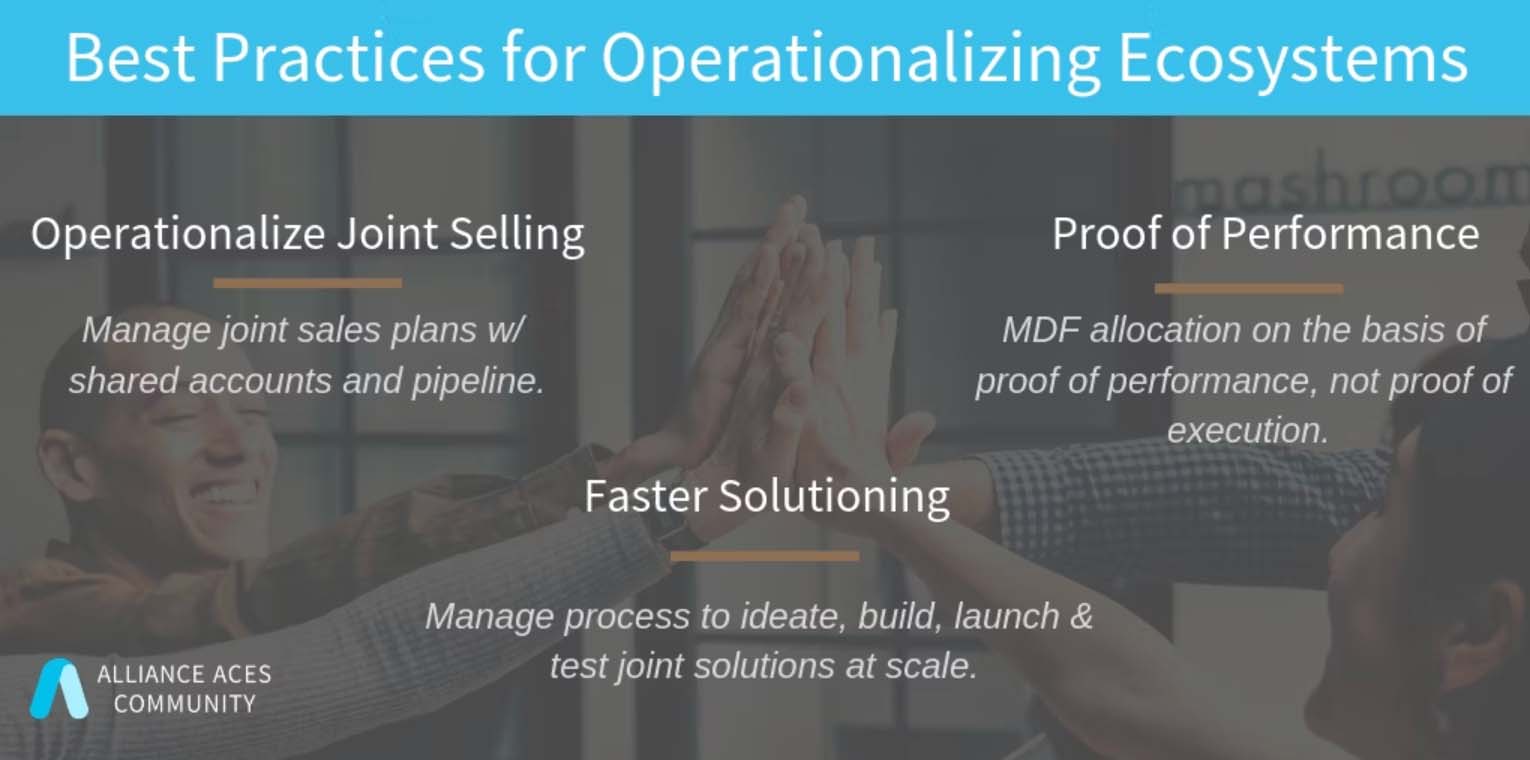 Best Practices for Operationalizing Ecosystems

mashroom

Operationalize Joint Selling

Manage joint sales plans w/ shared accounts and pipeline.

Proof of Performance

MDF allocation on the basis of proof of performance, not proof of execution.

Faster Solutioning

Manage process to ideate, build, launch & test joint solutions at scale.

ALLIANCE ACES COMMUNITY